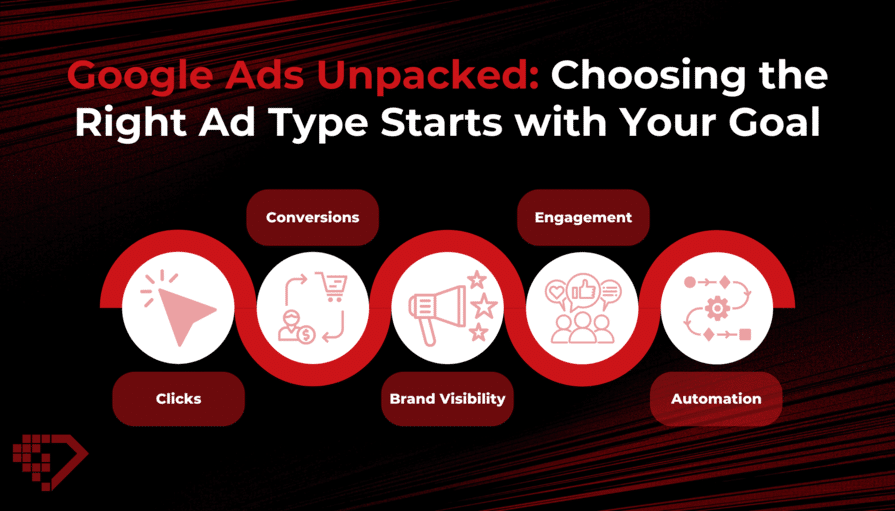 Google Ads Unpacked: Choosing the Right Ad Type Starts with Your Goal

Conversions

Engagement

Clicks

Brand Visibility

Automation